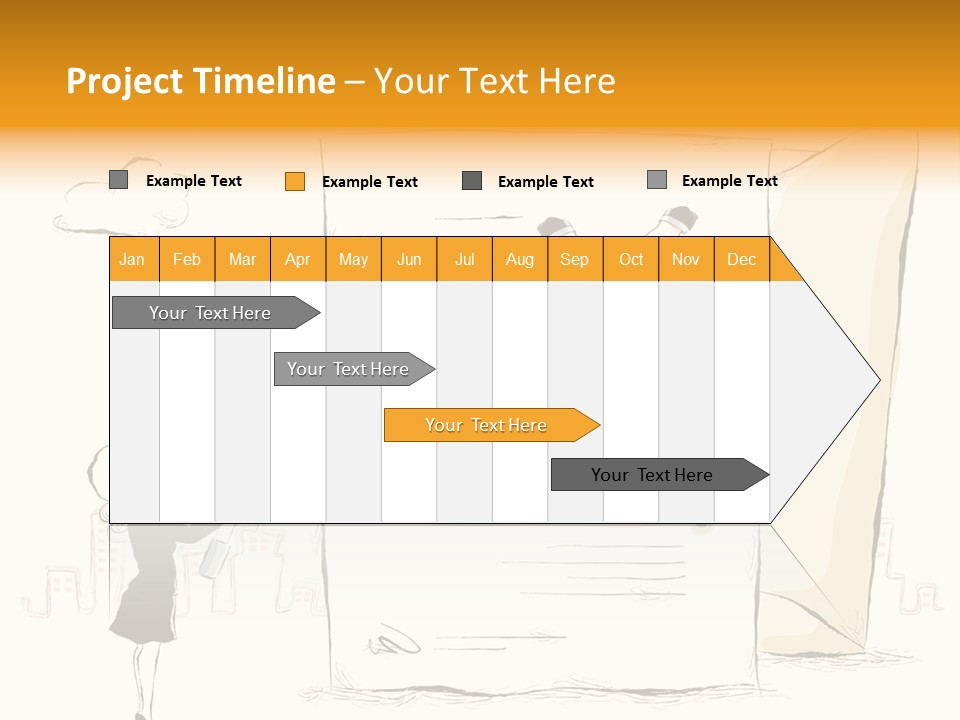 Project Timeline – Your Text Here

Example Text
Example Text
Example Text
Example Text

| Jan | Feb | Mar | Apr | May | Jun | Jul | Aug | Sep | Oct | Nov | Dec |
|---|---|---|---|---|---|---|---|---|---|---|---|

Your Text Here
Your Text Here
Your Text Here
Your Text Here